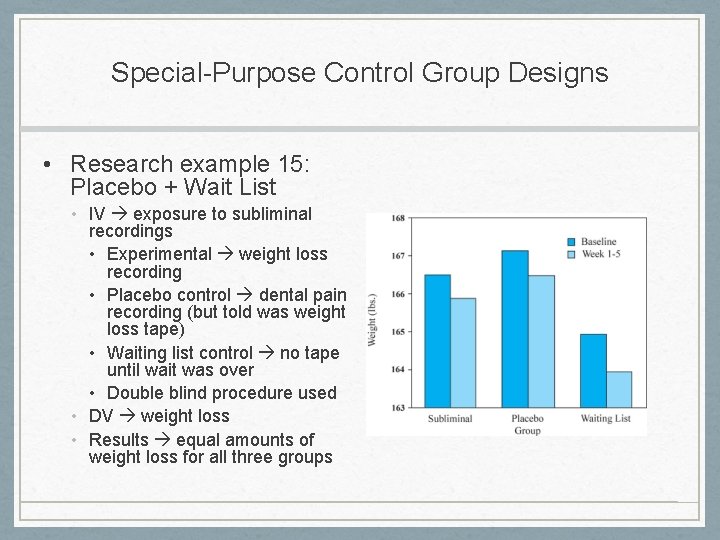 Special-Purpose Control Group Designs

• Research example 15: Placebo + Wait List
  • IV → exposure to subliminal recordings
    • Experimental → weight loss recording
    • Placebo control → dental pain recording (but told was weight loss tape)
    • Waiting list control → no tape until wait was over
    • Double blind procedure used
  • DV → weight loss
  • Results → equal amounts of weight loss for all three groups

168
167
166
165
164
163
Weight (lbs.)
Baseline
Week 1-5
Subliminal
Placebo
Waiting List
Group